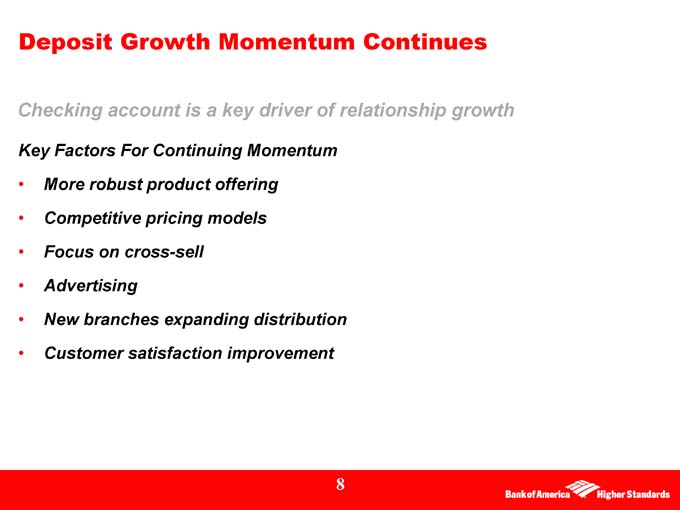 Deposit Growth Momentum Continues

Checking account is a key driver of relationship growth

Key Factors For Continuing Momentum

• More robust product offering

• Competitive pricing models

• Focus on cross-sell

• Advertising

• New branches expanding distribution

• Customer satisfaction improvement

8

Bank of America Higher Standards